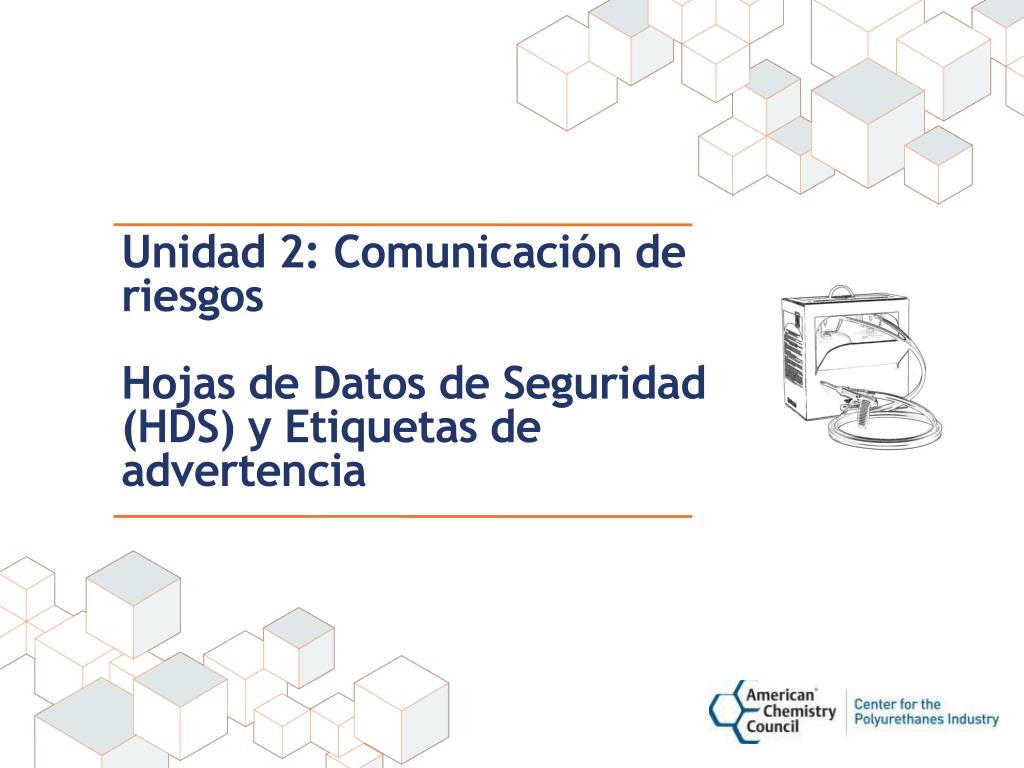 Unidad 2: Comunicación de riesgos

Hojas de Datos de Seguridad (HDS) y Etiquetas de advertencia

American Chemistry Council

Center for the Polyurethanes Industry